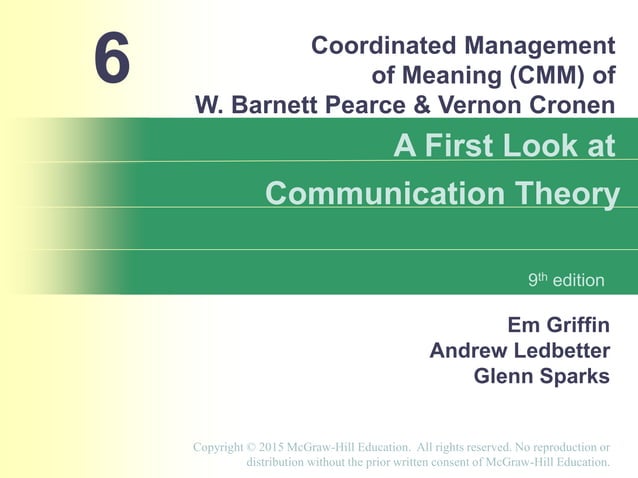 6

Coordinated Management of Meaning (CMM) of W. Barnett Pearce & Vernon Cronen

A First Look at Communication Theory

9th edition

Em Griffin
Andrew Ledbetter
Glenn Sparks

Copyright © 2015 McGraw-Hill Education. All rights reserved. No reproduction or distribution without the prior written consent of McGraw-Hill Education.